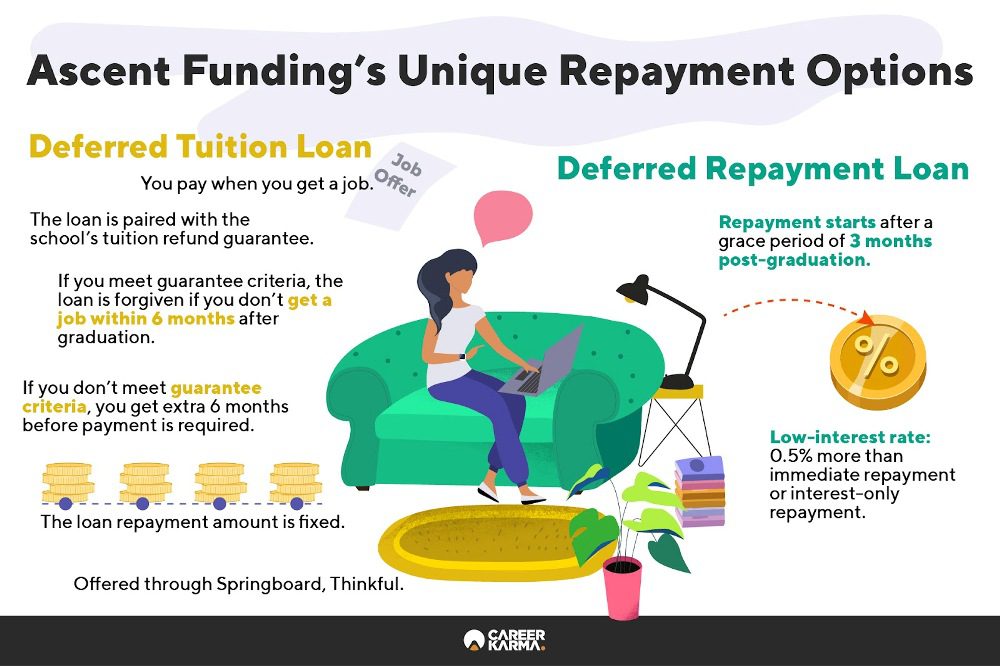 Ascent Funding's Unique Repayment Options

Deferred Tuition Loan

You pay when you get a job.

Job Offer

The loan is paired with the school's tuition refund guarantee.

If you meet guarantee criteria, the loan is forgiven if you don't get a job within 6 months after graduation.

If you don't meet guarantee criteria, you get extra 6 months before payment is required.

The loan repayment amount is fixed.

Offered through Springboard, Thinkful.

Deferred Repayment Loan

Repayment starts after a grace period of 3 months post-graduation.

%

Low-interest rate: 0.5% more than immediate repayment or interest-only repayment.

CAREER KARMA